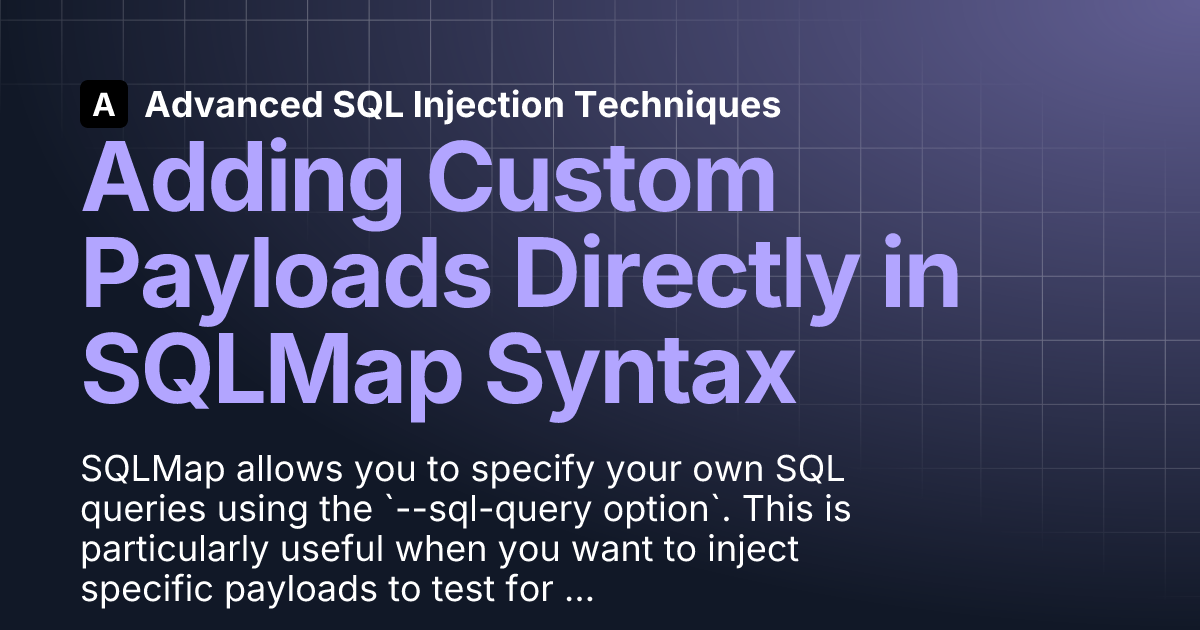 A Advanced SQL Injection Techniques

Adding Custom Payloads Directly in SQLMap Syntax

SQLMap allows you to specify your own SQL queries using the `--sql-query option`. This is particularly useful when you want to inject specific payloads to test for ...